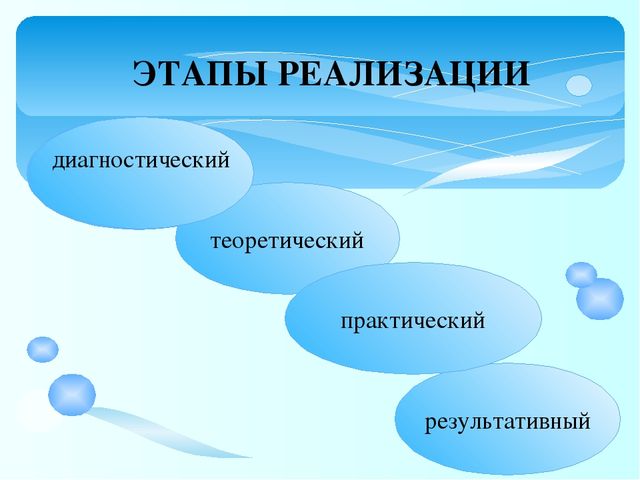 ЭТАПЫ РЕАЛИЗАЦИИ

диагностический

теоретический

практический

результативный